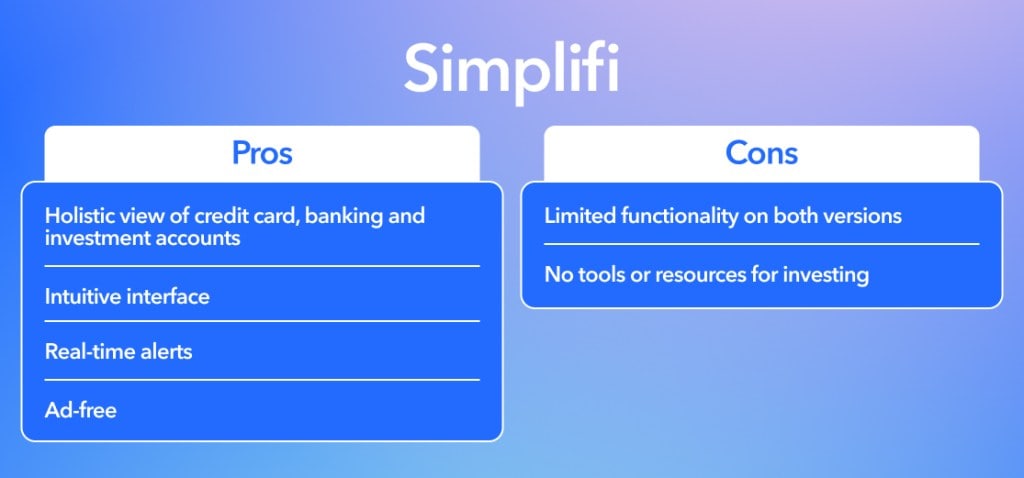 Simplifi

Pros

Holistic view of credit card, banking and investment accounts

Intuitive interface

Real-time alerts

Ad-free

Cons

Limited functionality on both versions

No tools or resources for investing